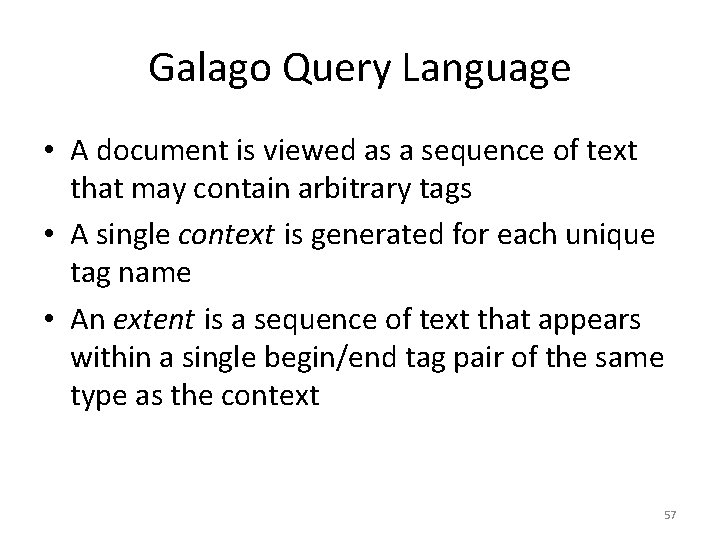 Galago Query Language

• A document is viewed as a sequence of text that may contain arbitrary tags
• A single context is generated for each unique tag name
• An extent is a sequence of text that appears within a single begin/end tag pair of the same type as the context

57